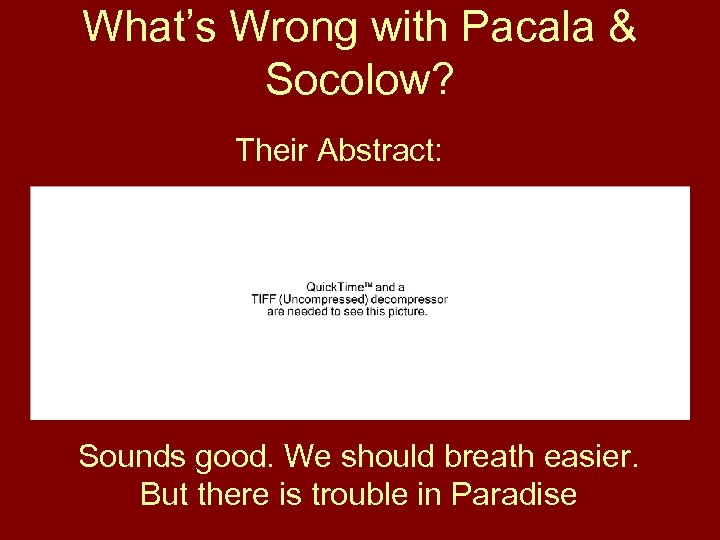 What's Wrong with Pacala & Socolow?

Their Abstract:

QuickTime™ and a TIFF (Uncompressed) decompressor are needed to see this picture.

Sounds good. We should breath easier. But there is trouble in Paradise